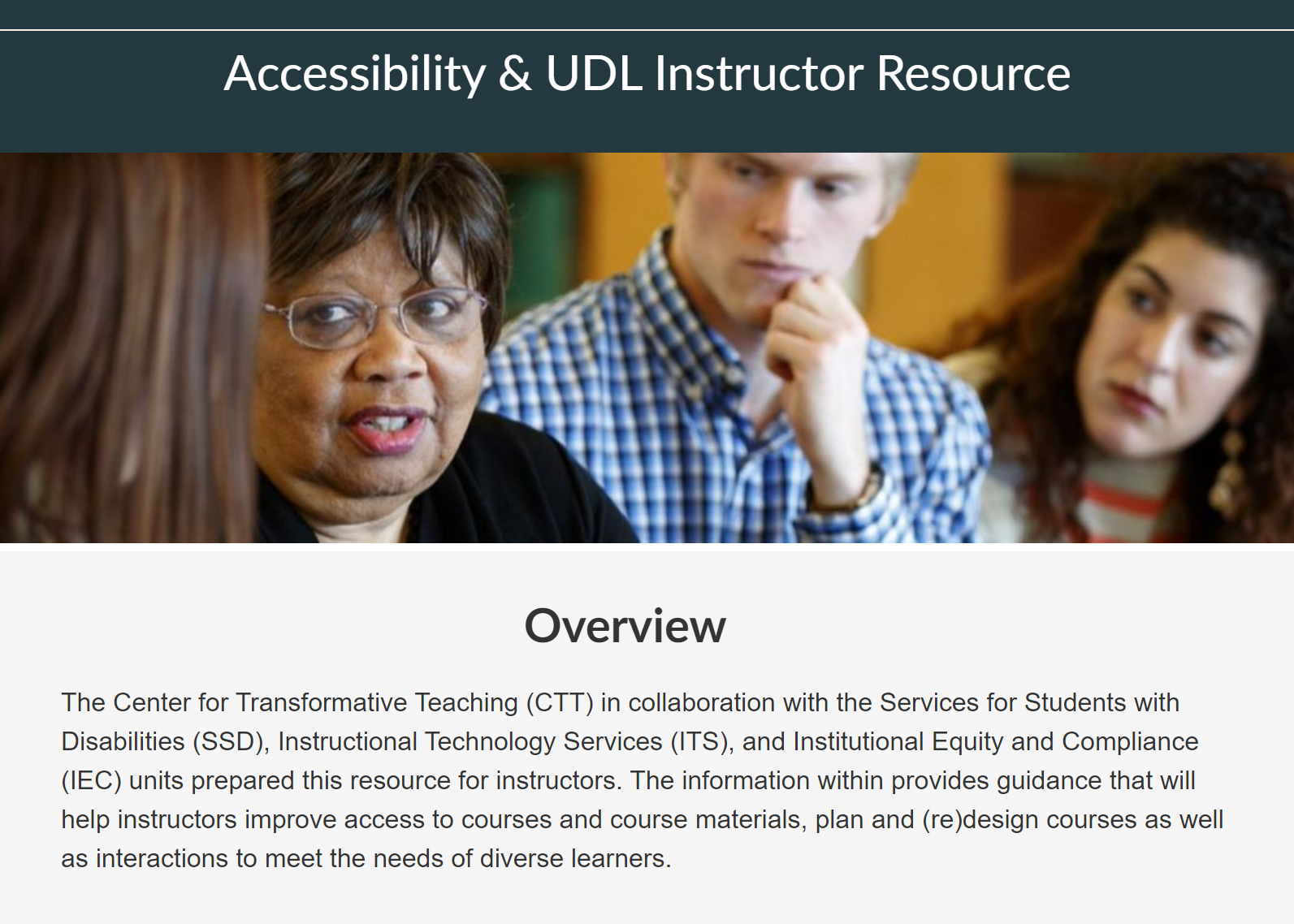 Accessibility & UDL Instructor Resource

Overview

The Center for Transformative Teaching (CTT) in collaboration with the Services for Students with Disabilities (SSD), Instructional Technology Services (ITS), and Institutional Equity and Compliance (IEC) units prepared this resource for instructors. The information within provides guidance that will help instructors improve access to courses and course materials, plan and (re)design courses as well as interactions to meet the needs of diverse learners.